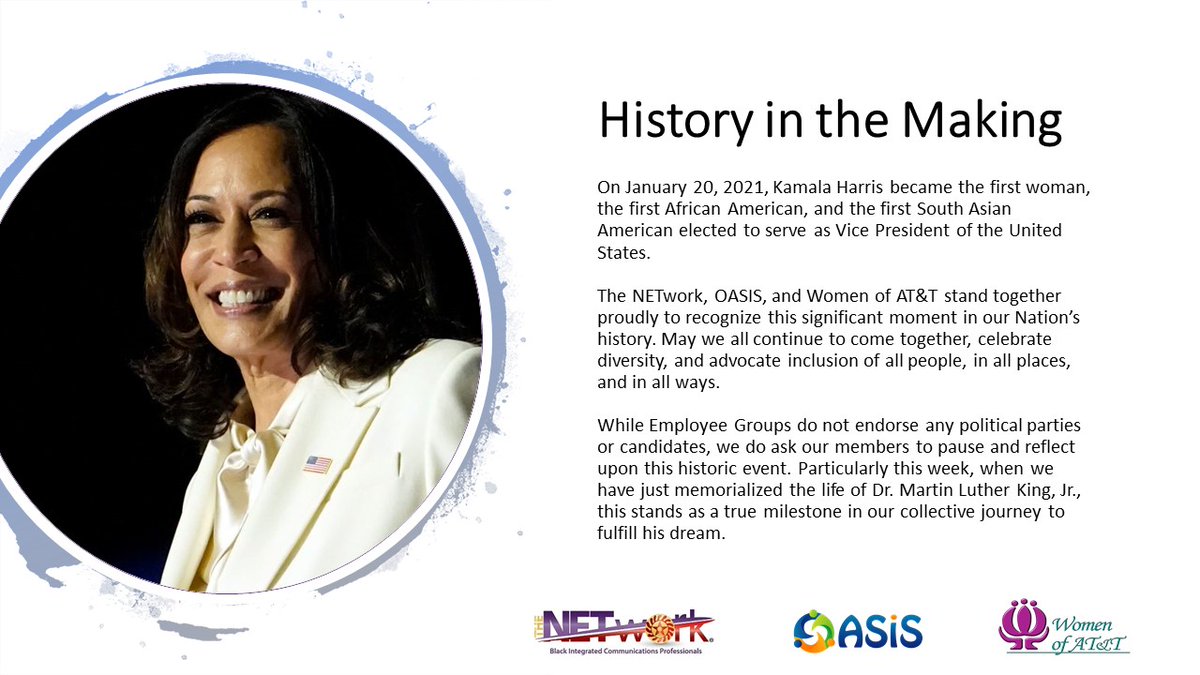 History in the Making

On January 20, 2021, Kamala Harris became the first woman, the first African American, and the first South Asian American elected to serve as Vice President of the United States.

The NETwork, OASIS, and Women of AT&T stand together proudly to recognize this significant moment in our Nation's history. May we all continue to come together, celebrate diversity, and advocate inclusion of all people, in all places, and in all ways.

While Employee Groups do not endorse any political parties or candidates, we do ask our members to pause and reflect upon this historic event. Particularly this week, when we have just memorialized the life of Dr. Martin Luther King, Jr., this stands as a true milestone in our collective journey to fulfill his dream.

THE NETwork
Black Integrated Communications Professionals

OASIS

Women of AT&T